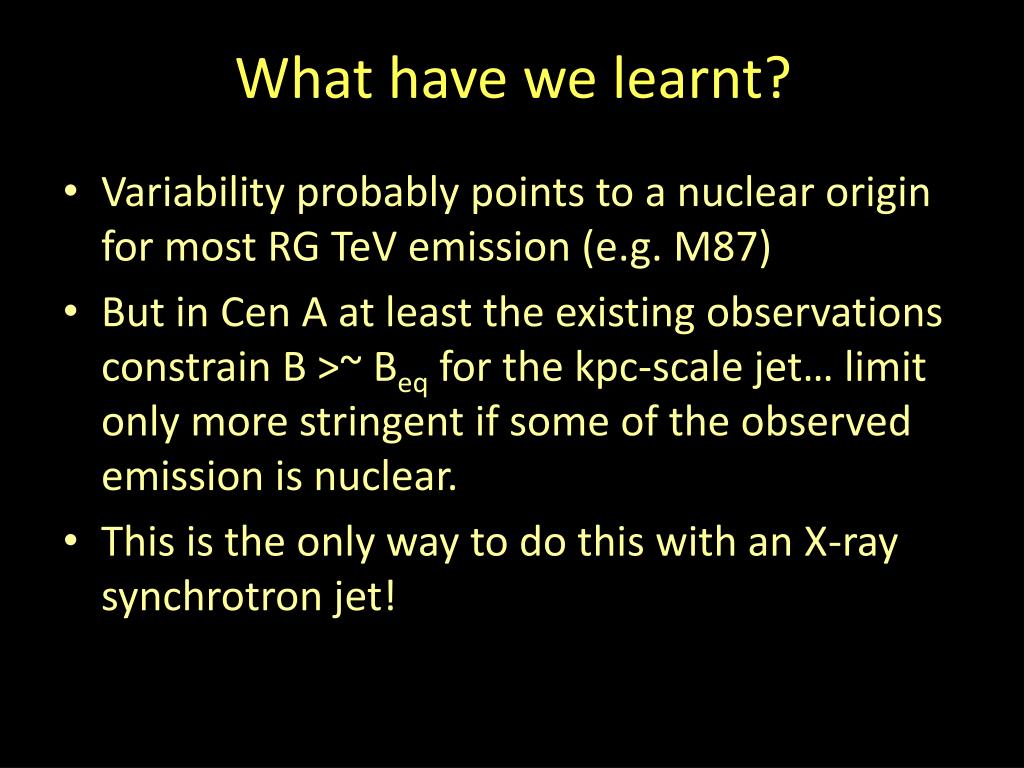 What have we learnt?

• Variability probably points to a nuclear origin for most RG TeV emission (e.g. M87)
• But in Cen A at least the existing observations constrain B >~ $B_{eq}$ for the kpc-scale jet… limit only more stringent if some of the observed emission is nuclear.
• This is the only way to do this with an X-ray synchrotron jet!